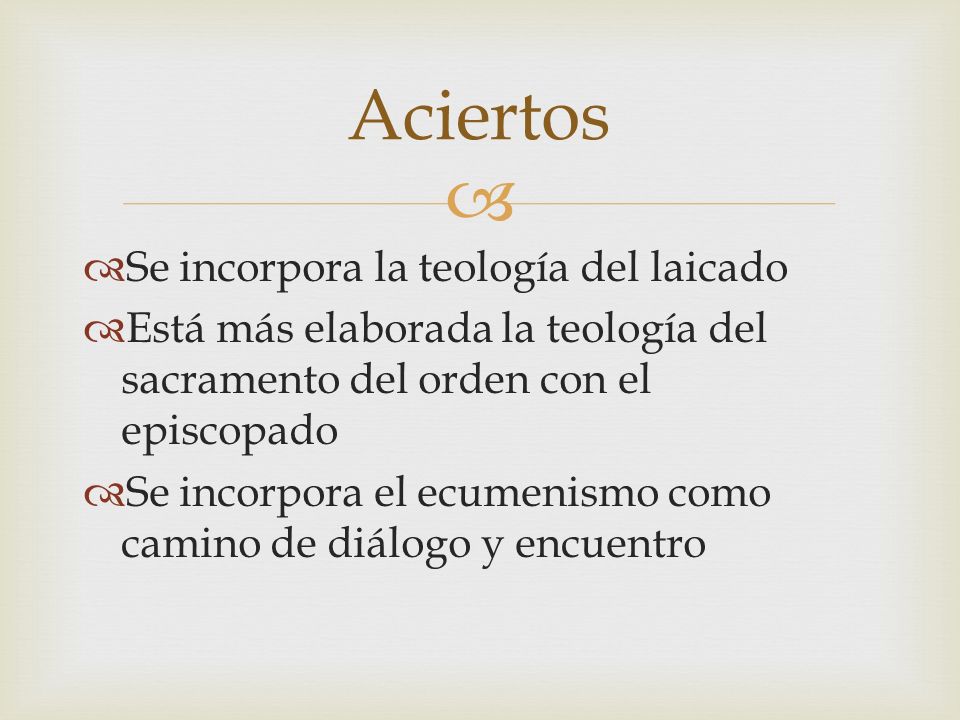 Aciertos

Se incorpora la teología del laicado
Está más elaborada la teología del sacramento del orden con el episcopado
Se incorpora el ecumenismo como camino de diálogo y encuentro